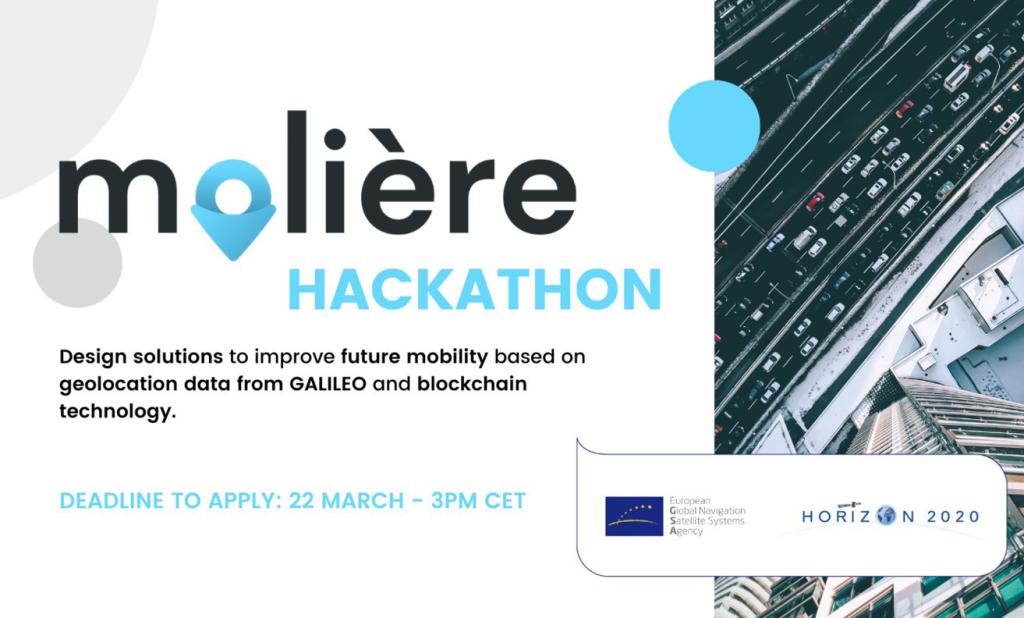 molière
HACKATHON

Design solutions to improve future mobility based on geolocation data from GALILEO and blockchain technology.

DEADLINE TO APPLY: 22 MARCH - 3PM CET

European Global Navigation Satellite Systems Agency

HORIZON 2020